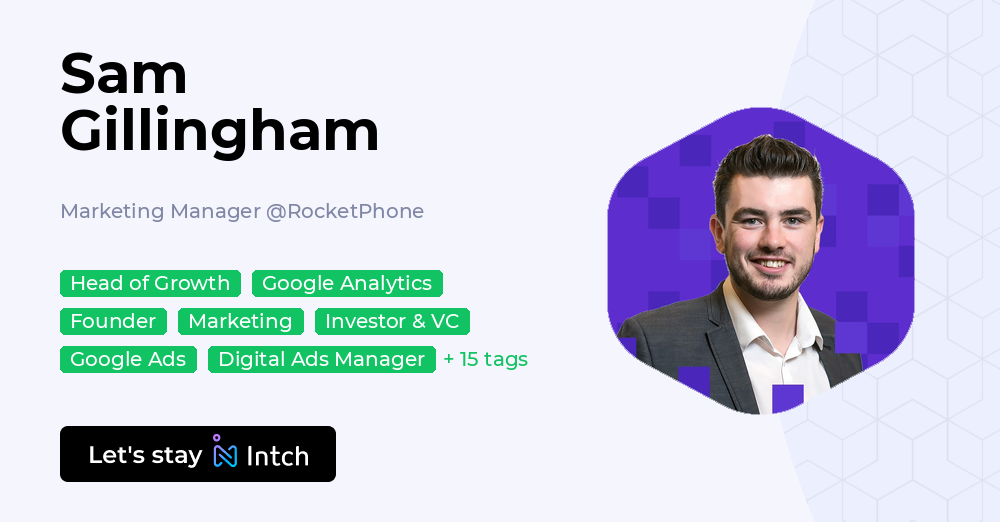 Sam Gillingham

Marketing Manager @RocketPhone

Head of Growth
Google Analytics
Founder
Marketing
Investor & VC
Google Ads
Digital Ads Manager
+ 15 tags

Let's stay Intch